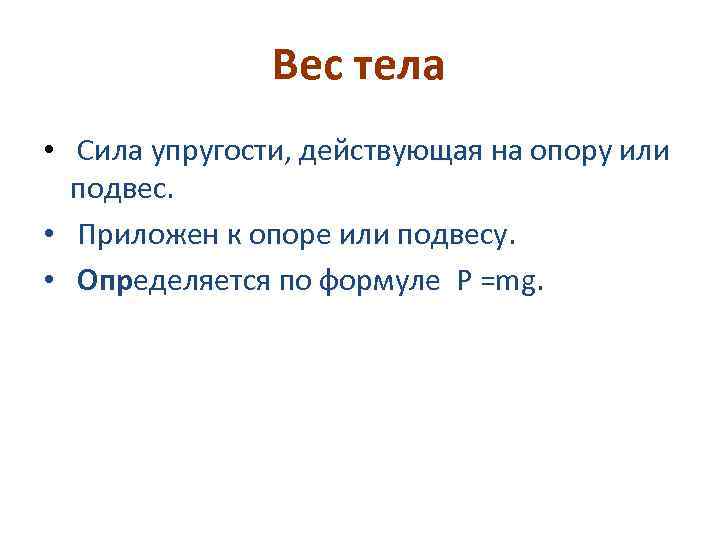 Вес тела

• Сила упругости, действующая на опору или подвес.
• Приложен к опоре или подвесу.
• Определяется по формуле $P = mg$.